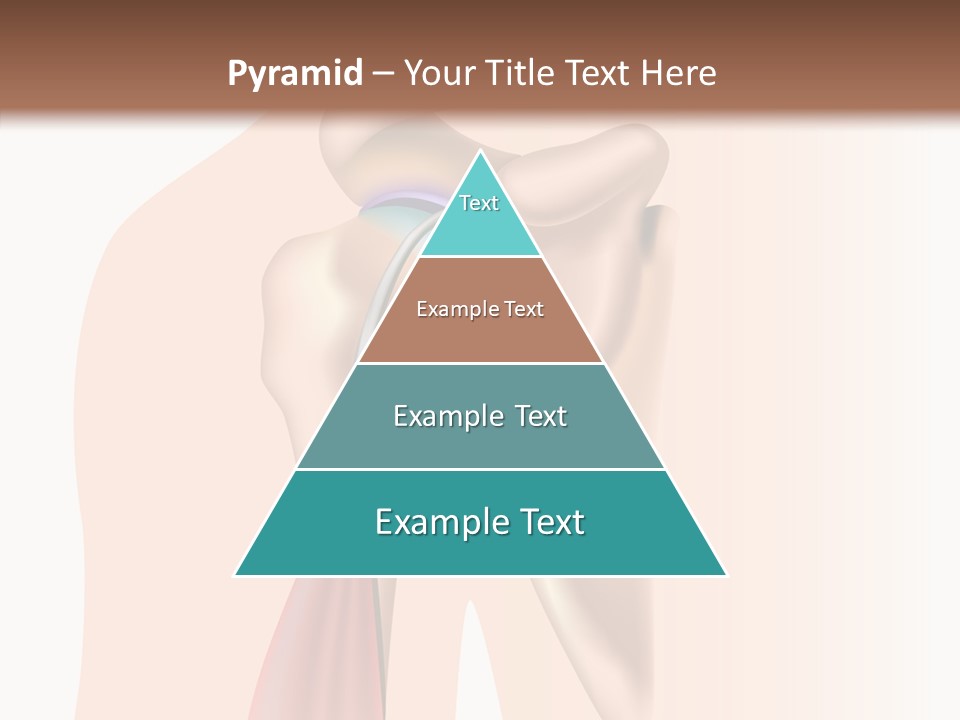 Pyramid – Your Title Text Here

Text

Example Text

Example Text

Example Text